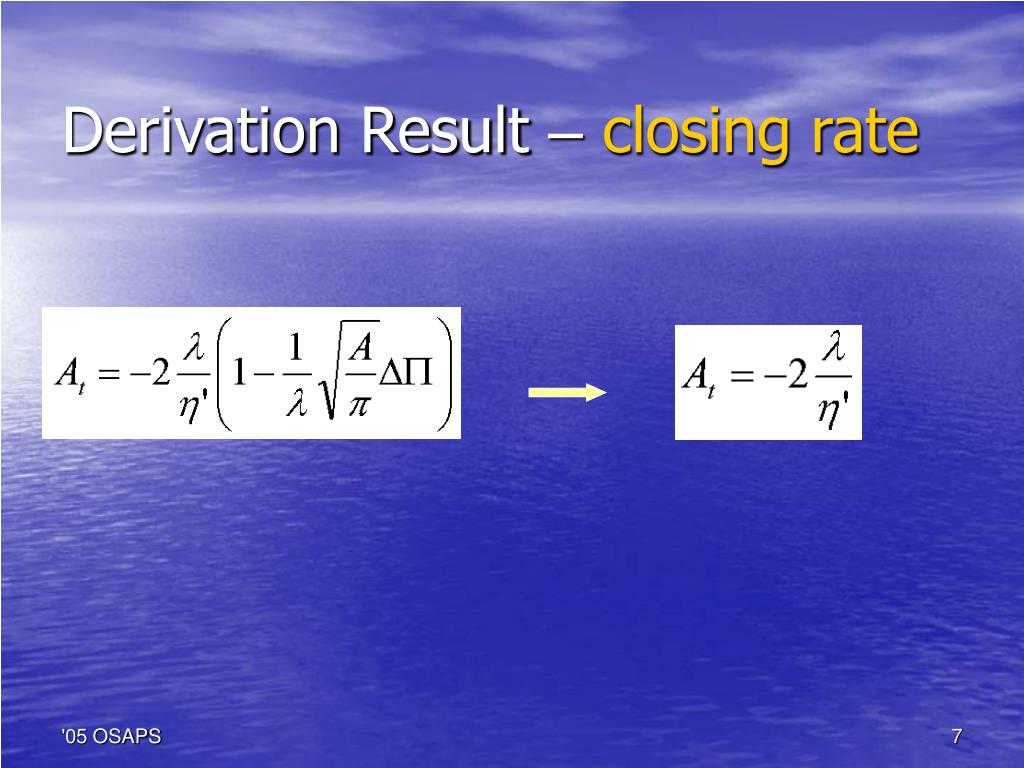 Derivation Result – closing rate

$A_t = -2\frac{\lambda}{\eta'}\left(1 - \frac{1}{\lambda}\sqrt{\frac{A}{\pi}}\Delta\Pi\right)$

$A_t = -2\frac{\lambda}{\eta'}$

'05 OSAPS

7